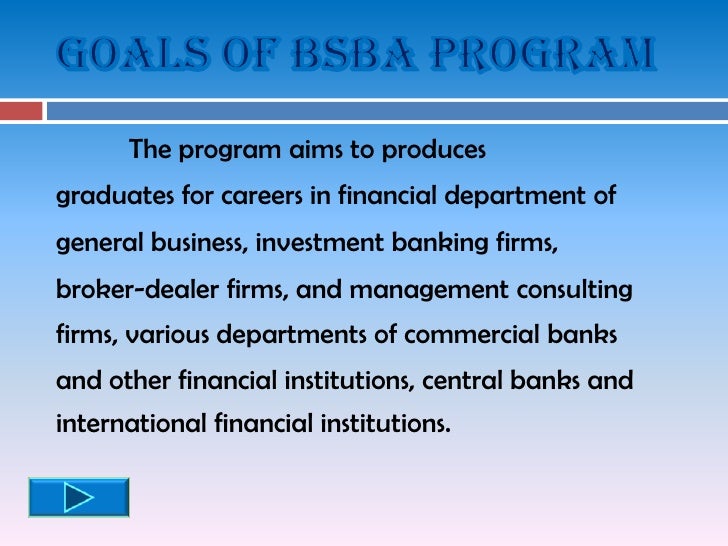 GOALS OF BSBA PROGRAM

The program aims to produces graduates for careers in financial department of general business, investment banking firms, broker-dealer firms, and management consulting firms, various departments of commercial banks and other financial institutions, central banks and international financial institutions.